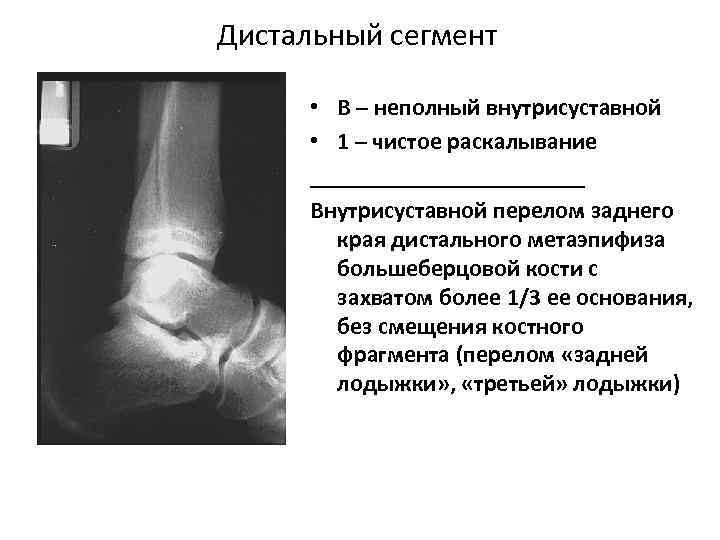 Дистальный сегмент

• В – неполный внутрисуставной
• 1 – чистое раскалывание

Внутрисуставной перелом заднего края дистального метаэпифиза большеберцовой кости с захватом более 1/3 ее основания, без смещения костного фрагмента (перелом «задней лодыжки», «третьей» лодыжки)